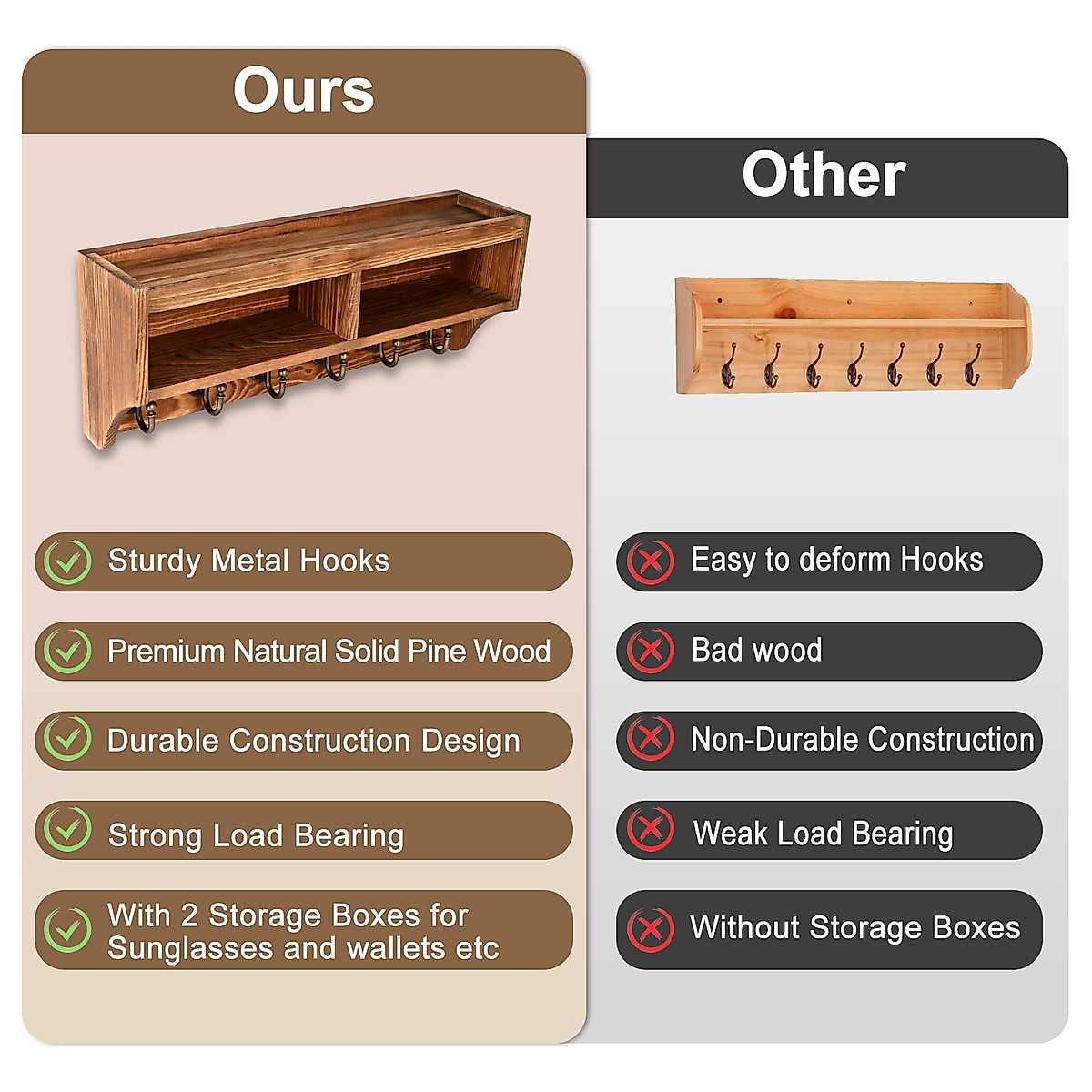 Ours

Sturdy Metal Hooks

Premium Natural Solid Pine Wood

Durable Construction Design

Strong Load Bearing

With 2 Storage Boxes for Sunglasses and wallets etc

Other

Easy to deform Hooks

Bad wood

Non-Durable Construction

Weak Load Bearing

Without Storage Boxes